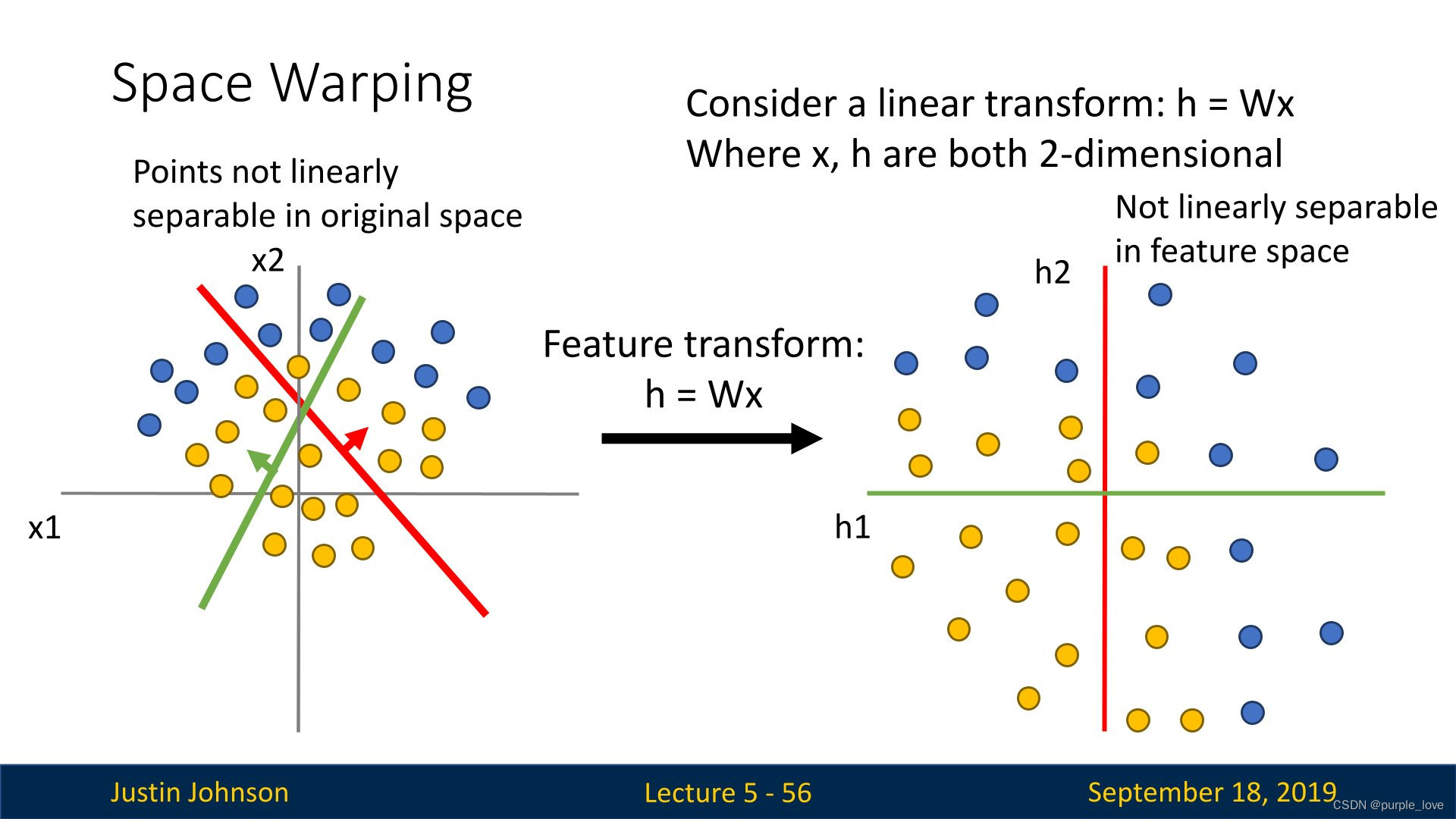 Space Warping

Consider a linear transform: h = Wx
Where x, h are both 2-dimensional

Points not linearly separable in original space

x2

x1

Feature transform:
h = Wx

Not linearly separable in feature space

h2

h1

Justin Johnson

Lecture 5 - 56

September 18, 2019

CSDN @purple_love